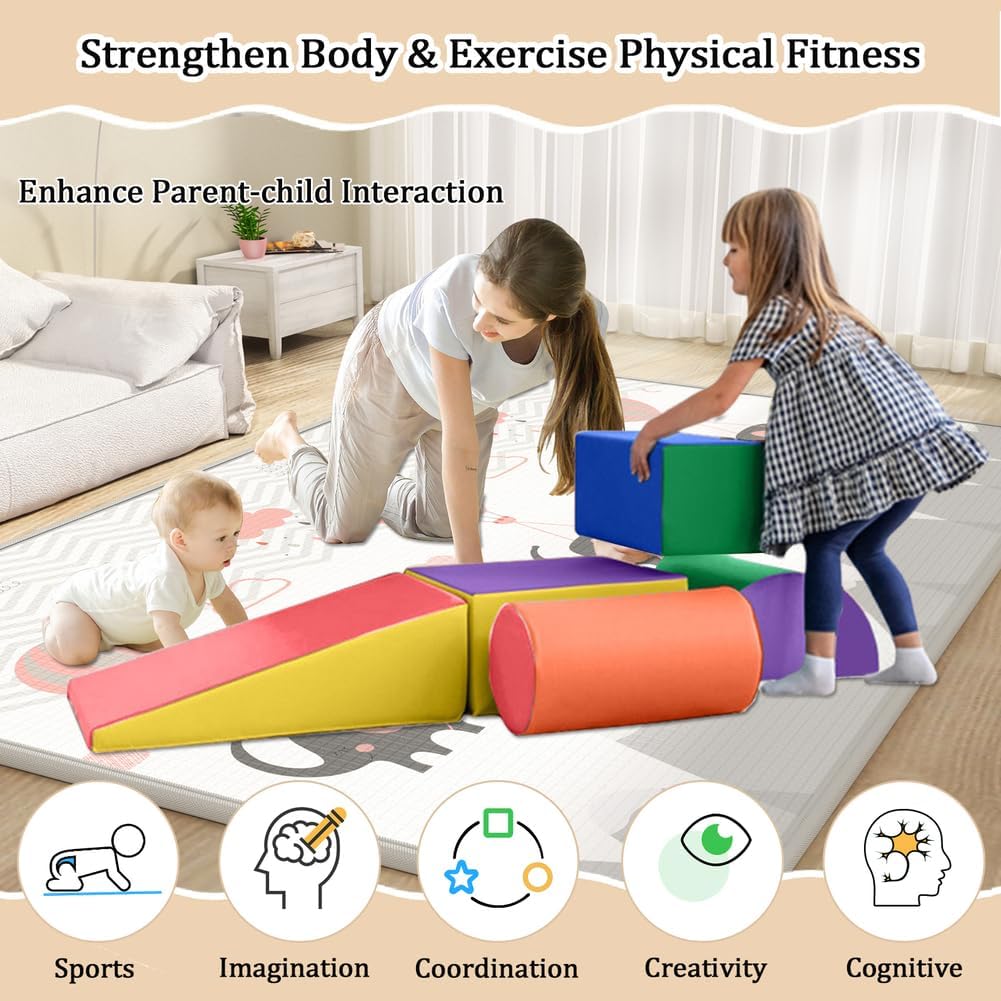 Strengthen Body & Exercise Physical Fitness

Enhance Parent-child Interaction

Sports

Imagination

Coordination

Creativity

Cognitive